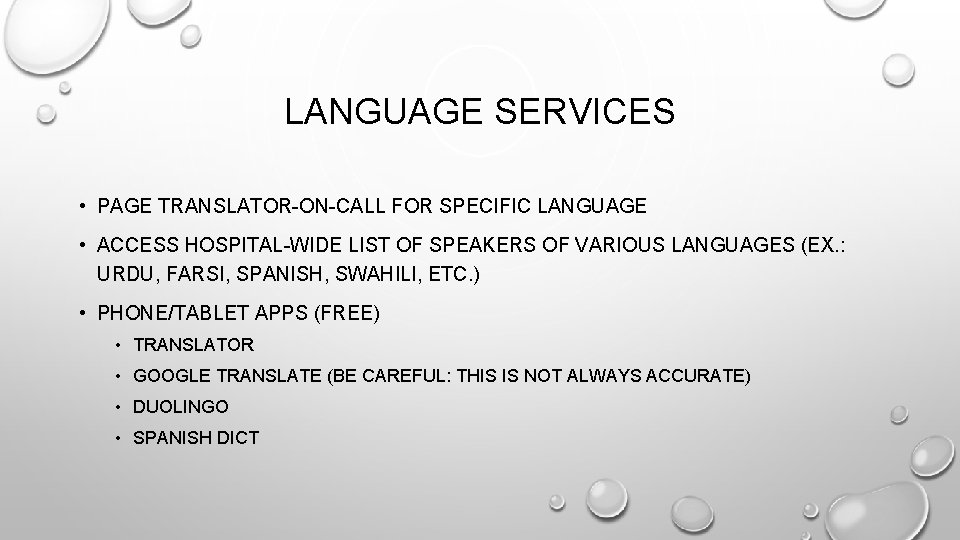 LANGUAGE SERVICES

• PAGE TRANSLATOR-ON-CALL FOR SPECIFIC LANGUAGE

• ACCESS HOSPITAL-WIDE LIST OF SPEAKERS OF VARIOUS LANGUAGES (EX.: URDU, FARSI, SPANISH, SWAHILI, ETC.)

• PHONE/TABLET APPS (FREE)

• TRANSLATOR

• GOOGLE TRANSLATE (BE CAREFUL: THIS IS NOT ALWAYS ACCURATE)

• DUOLINGO

• SPANISH DICT